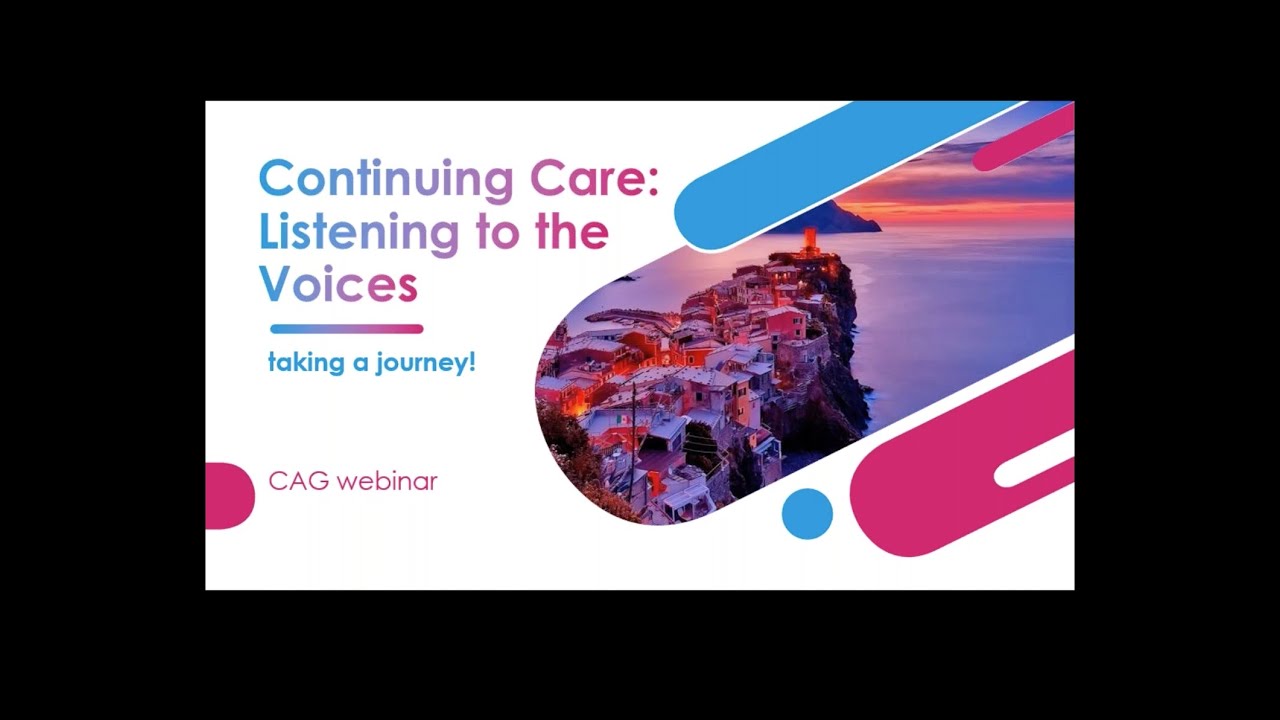 Continuing Care: Listening to the Voices

taking a journey!

CAG webinar